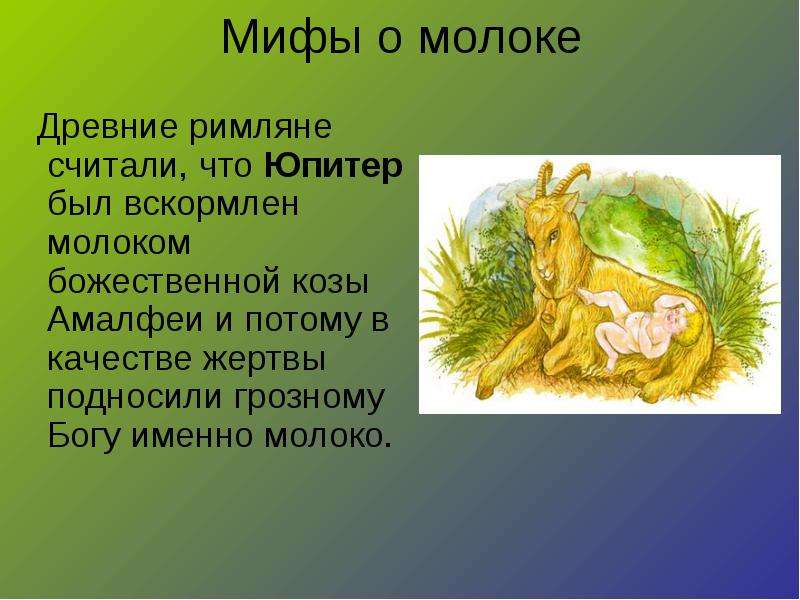 Мифы о молоке

Древние римляне считали, что Юпитер был вскормлен молоком божественной козы Амалфеи и потому в качестве жертвы подносили грозному Богу именно молоко.